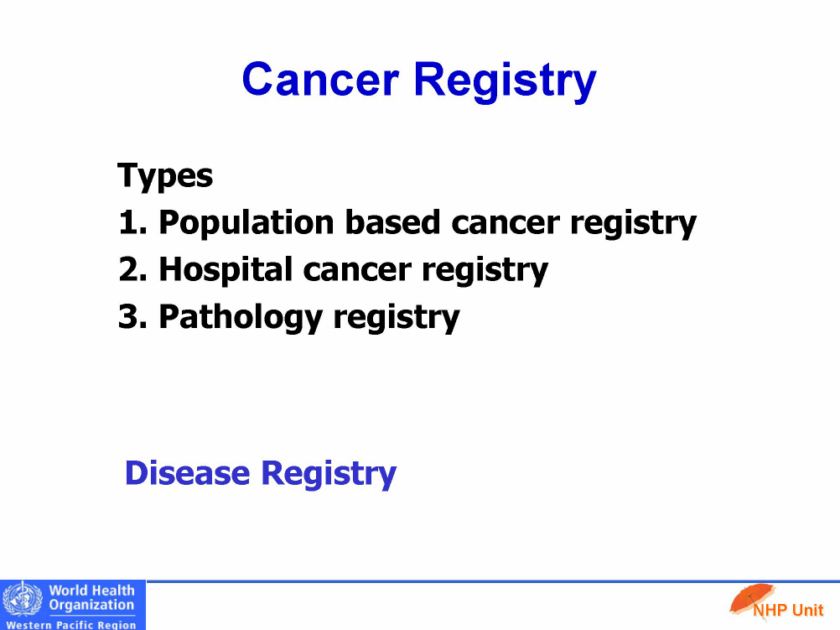 Cancer Registry

Types
1. Population based cancer registry
2. Hospital cancer registry
3. Pathology registry

Disease Registry

World Health Organization
Western Pacific Region

NHP Unit